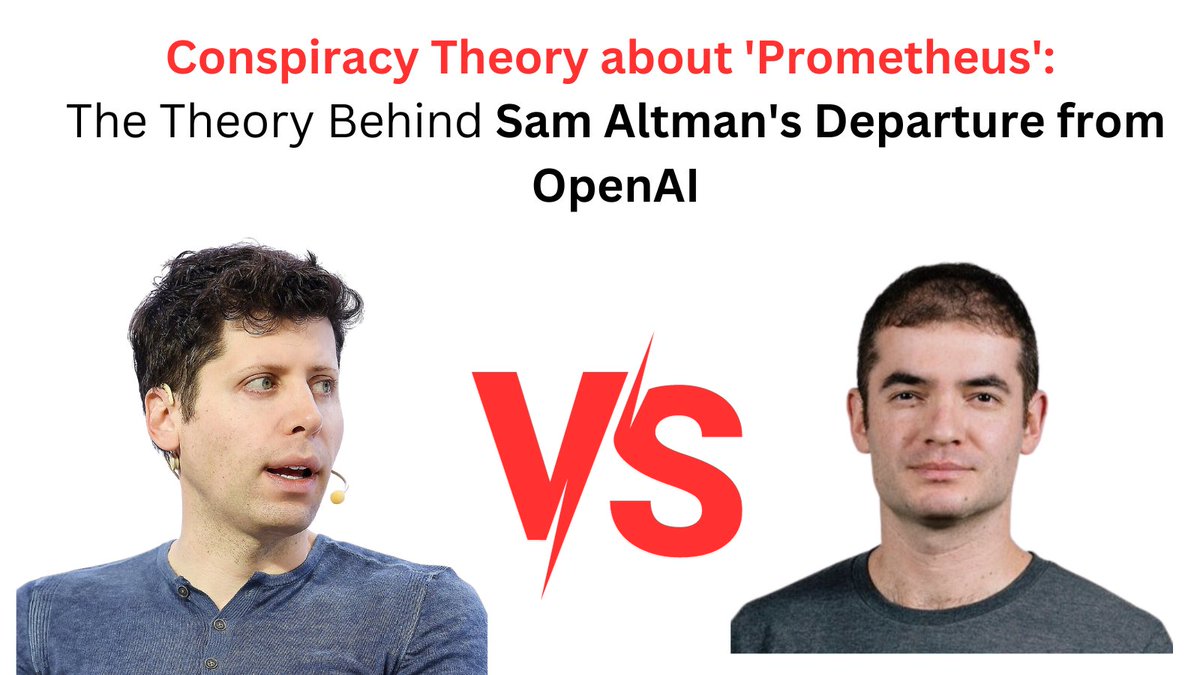 Conspiracy Theory about 'Prometheus':
The Theory Behind Sam Altman's Departure from OpenAI

VS